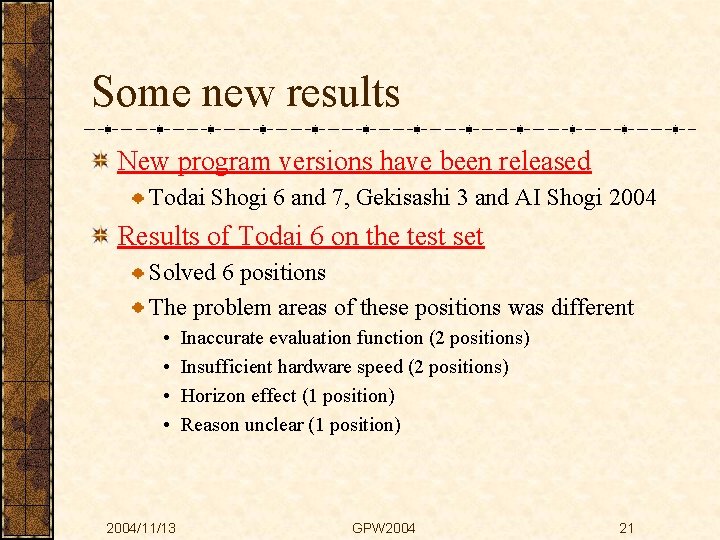 Some new results

New program versions have been released

Todai Shogi 6 and 7, Gekisashi 3 and AI Shogi 2004

Results of Todai 6 on the test set

Solved 6 positions

The problem areas of these positions was different

• Inaccurate evaluation function (2 positions)
• Insufficient hardware speed (2 positions)
• Horizon effect (1 position)
• Reason unclear (1 position)

2004/11/13 GPW2004 21